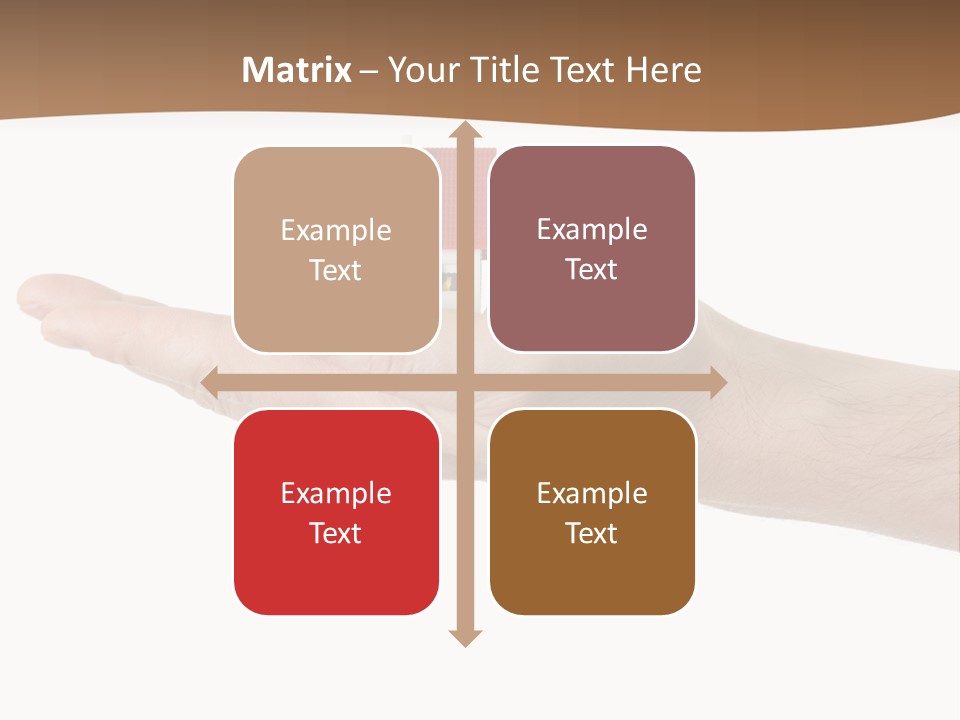 Matrix – Your Title Text Here

Example Text

Example Text

Example Text

Example Text